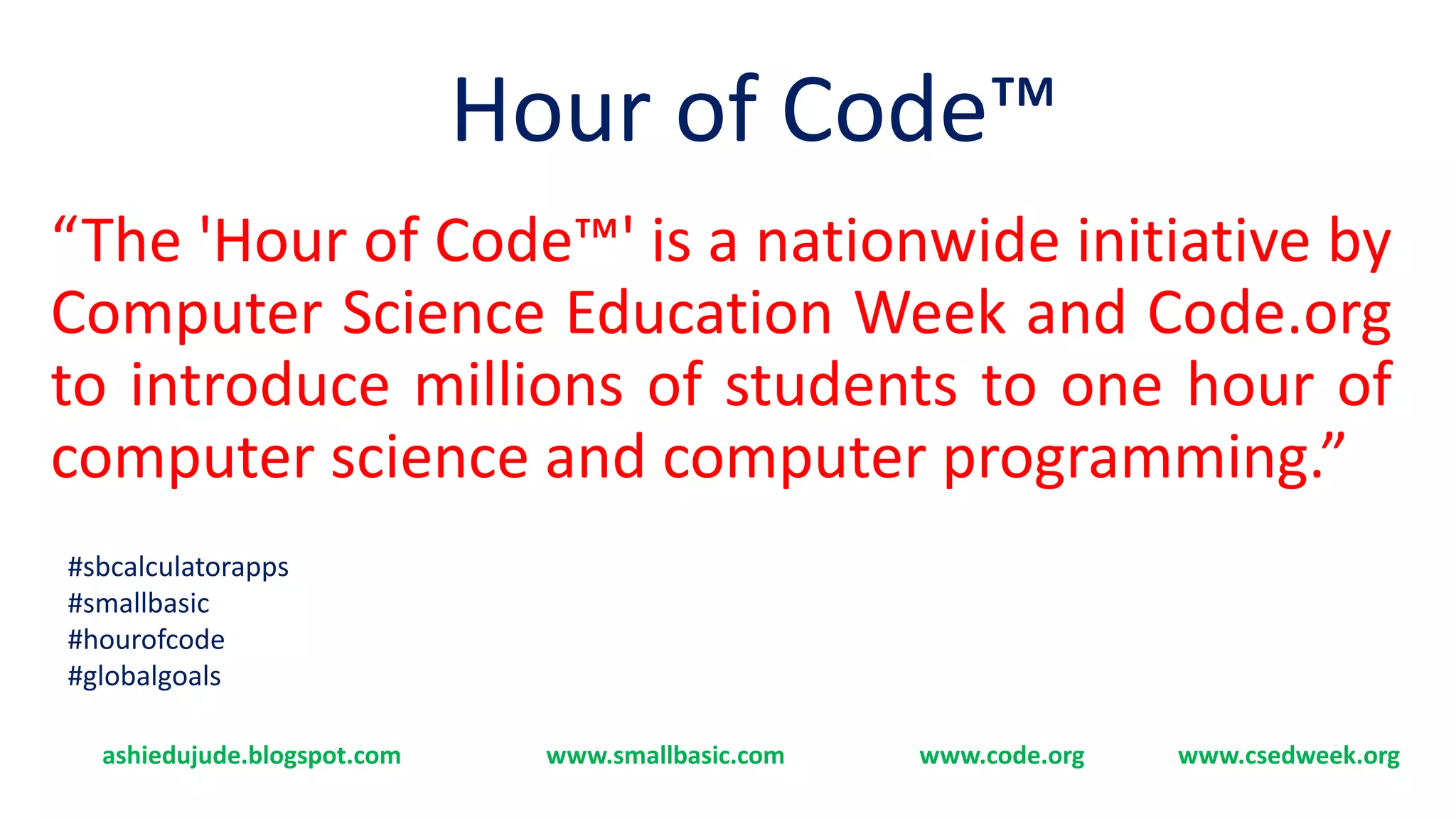 Hour of Code™

“The 'Hour of Code™' is a nationwide initiative by Computer Science Education Week and Code.org to introduce millions of students to one hour of computer science and computer programming.”

#sbcalculatorapps
#smallbasic
#hourofcode
#globalgoals

ashiedujude.blogspot.com www.smallbasic.com www.code.org www.csedweek.org